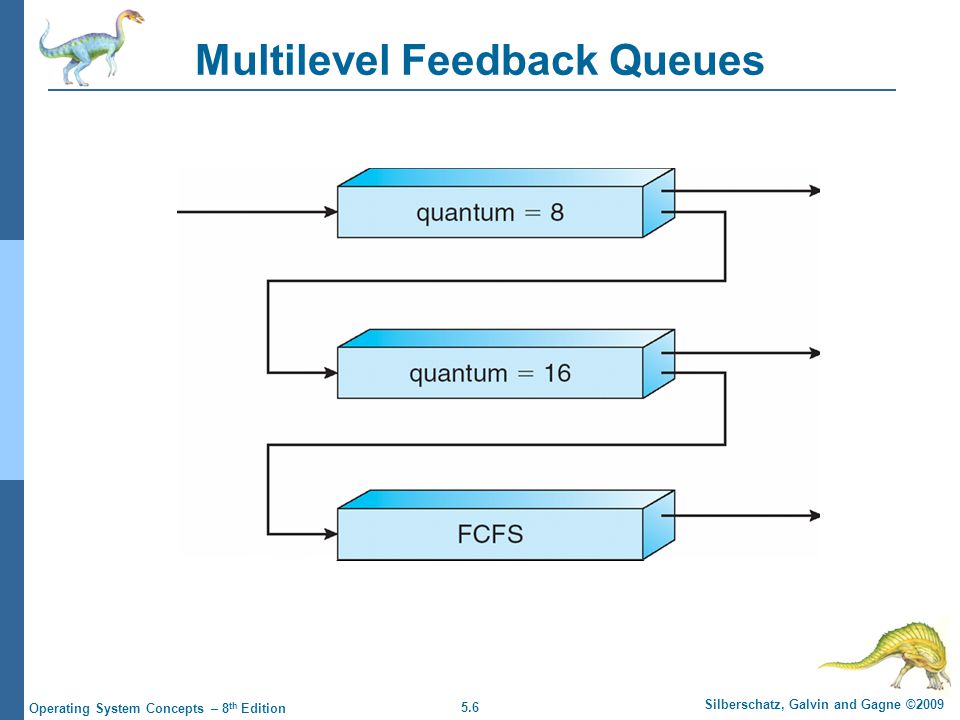 Multilevel Feedback Queues

quantum = 8

quantum = 16

FCFS

Operating System Concepts – 8th Edition

5.6

Silberschatz, Galvin and Gagne ©2009